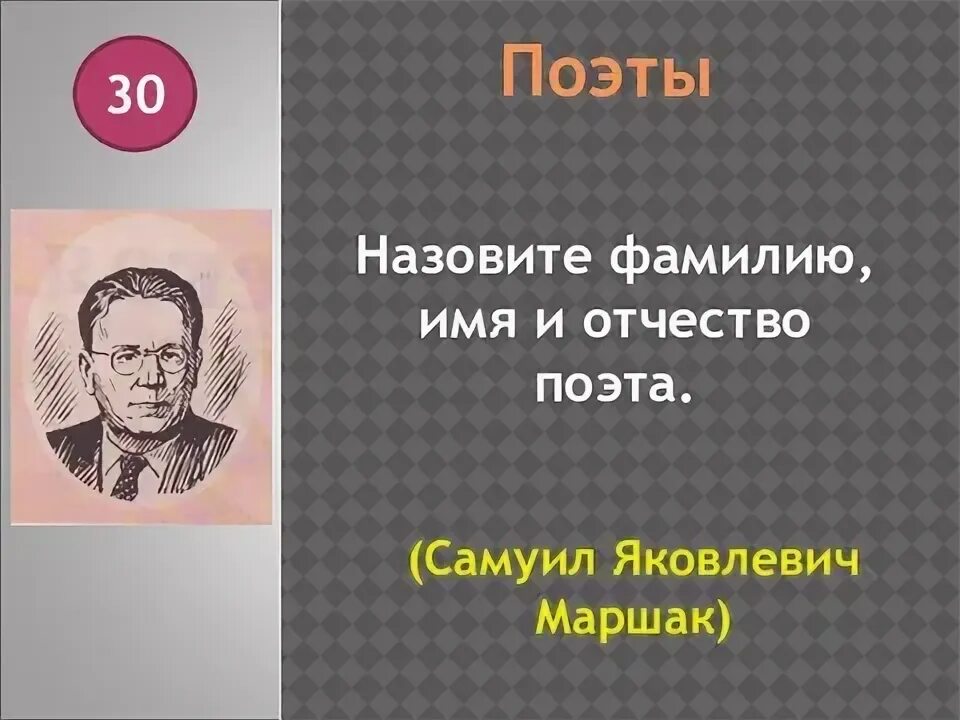 30

Поэты

Назовите фамилию, имя и отчество поэта.

(Самуил Яковлевич Маршак)